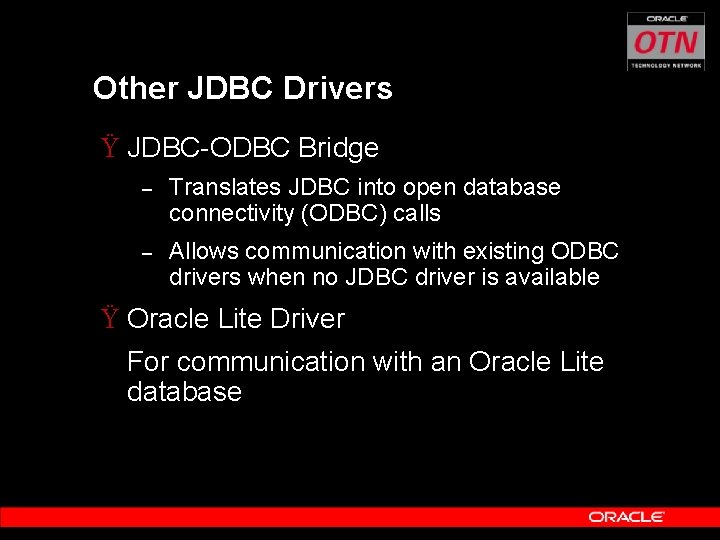 ORACLE
OTN
TECHNOLOGY NETWORK

Other JDBC Drivers

Ÿ JDBC-ODBC Bridge

– Translates JDBC into open database connectivity (ODBC) calls

– Allows communication with existing ODBC drivers when no JDBC driver is available

Ÿ Oracle Lite Driver

For communication with an Oracle Lite database

ORACLE